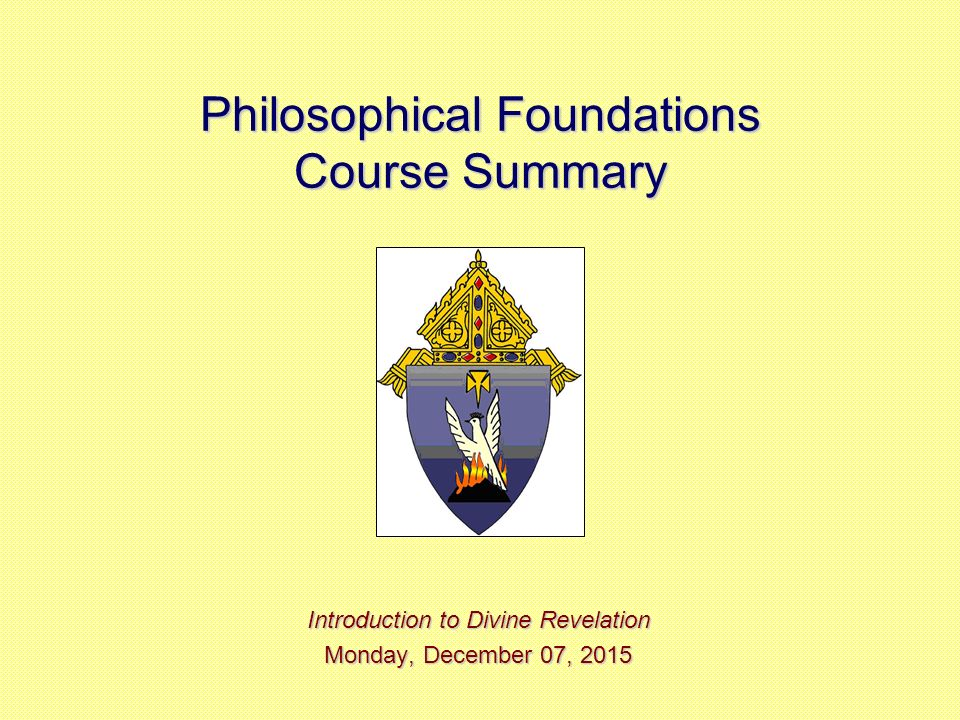 Philosophical Foundations
Course Summary

Introduction to Divine Revelation
Monday, December 07, 2015